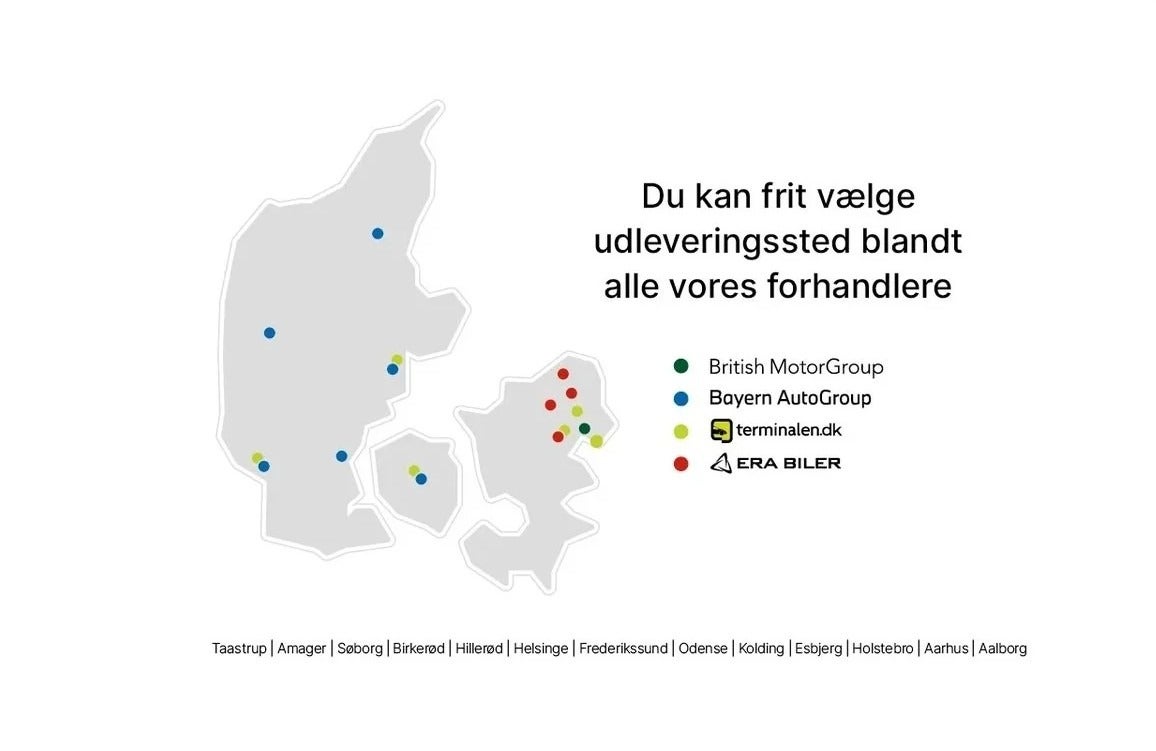 Du kan frit vælge udleveringssted blandt alle vores forhandlere

British MotorGroup
Bayern AutoGroup
terminalen.dk
ERA BILER

Taastrup | Amager | Søborg | Birkerød | Hillerød | Helsinge | Frederikssund | Odense | Kolding | Esbjerg | Holstebro | Aarhus | Aalborg